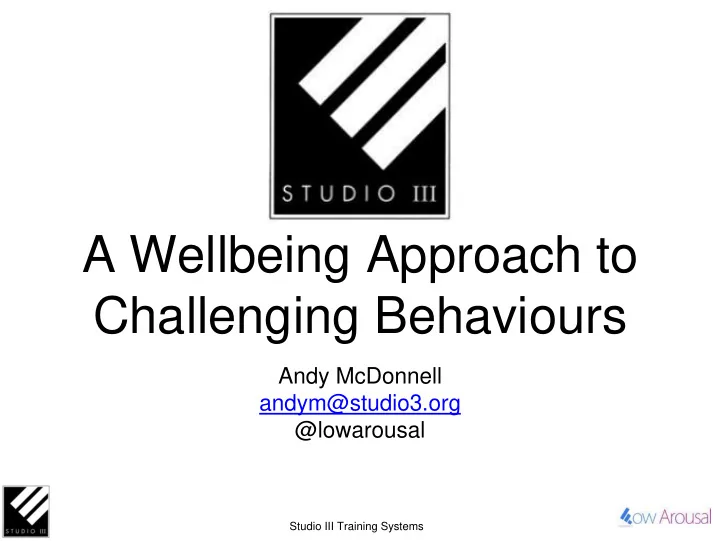 STUDIO III

A Wellbeing Approach to Challenging Behaviours

Andy McDonnell
andym@studio3.org
@lowarousal

STUDIO III

Studio III Training Systems

Low Arousal